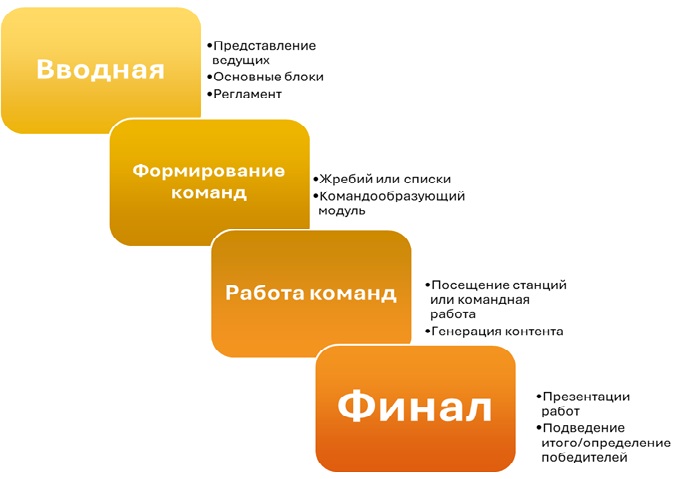 Вводная

•Представление ведущих
•Основные блоки
•Регламент

Формирование команд

•Жребий или списки
•Командообразующий модуль

Работа команд

•Посещение станций или командная работа
•Генерация контента

Финал

•Презентации работ
•Подведение итого/определение победителей